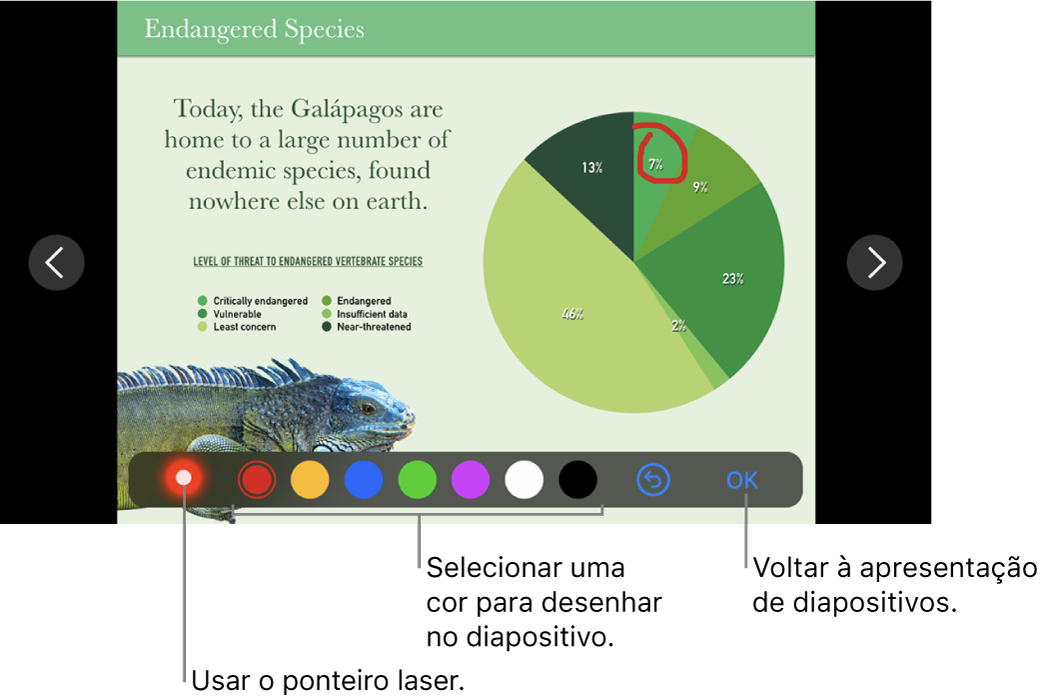 Endangered Species

Today, the Galápagos are home to a large number of endemic species, found nowhere else on earth.

LEVEL OF THREAT TO ENDANGERED VERTEBRATE SPECIES

Critically endangered
Vulnerable
Least concern
Endangered
Insufficient data
Near-threatened

13%
7%
9%
23%
2%
46%

OK

Selecionar uma cor para desenhar no diapositivo.

Voltar à apresentação de diapositivos.

Usar o ponteiro laser.